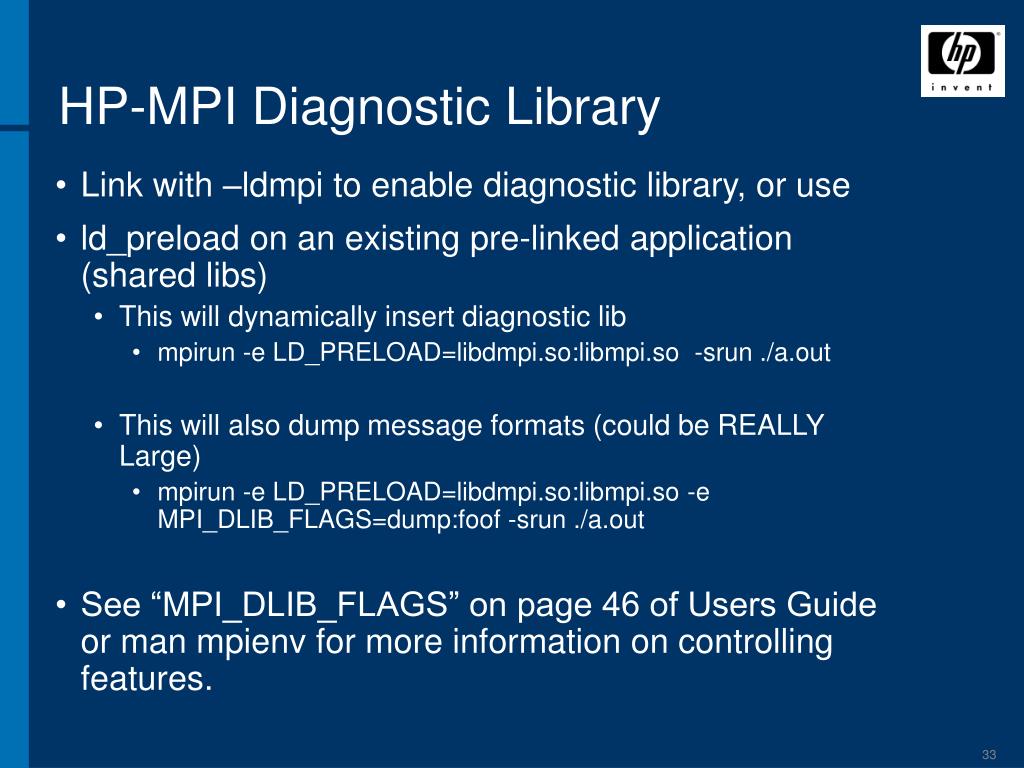 hp
invent

HP-MPI Diagnostic Library

• Link with –ldmpi to enable diagnostic library, or use
• ld_preload on an existing pre-linked application (shared libs)
  • This will dynamically insert diagnostic lib
    • mpirun -e LD_PRELOAD=libdmpi.so:libmpi.so -srun ./a.out

  • This will also dump message formats (could be REALLY Large)
    • mpirun -e LD_PRELOAD=libdmpi.so:libmpi.so -e MPI_DLIB_FLAGS=dump:foof -srun ./a.out

• See “MPI_DLIB_FLAGS” on page 46 of Users Guide or man mpienv for more information on controlling features.

33